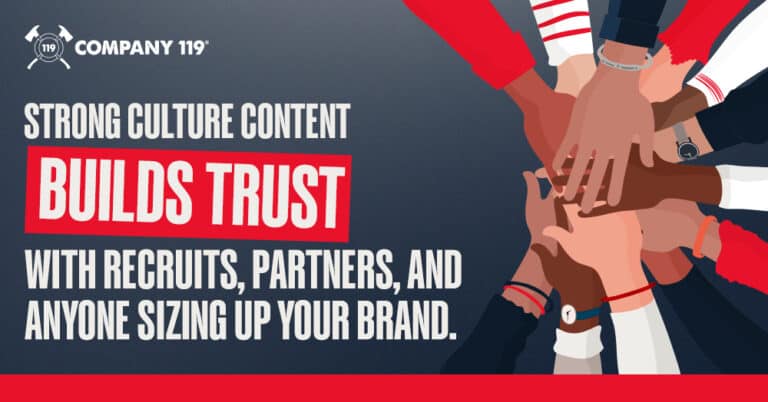 119 COMPANY 119®

STRONG CULTURE CONTENT
BUILDS TRUST
WITH RECRUITS, PARTNERS, AND ANYONE SIZING UP YOUR BRAND.